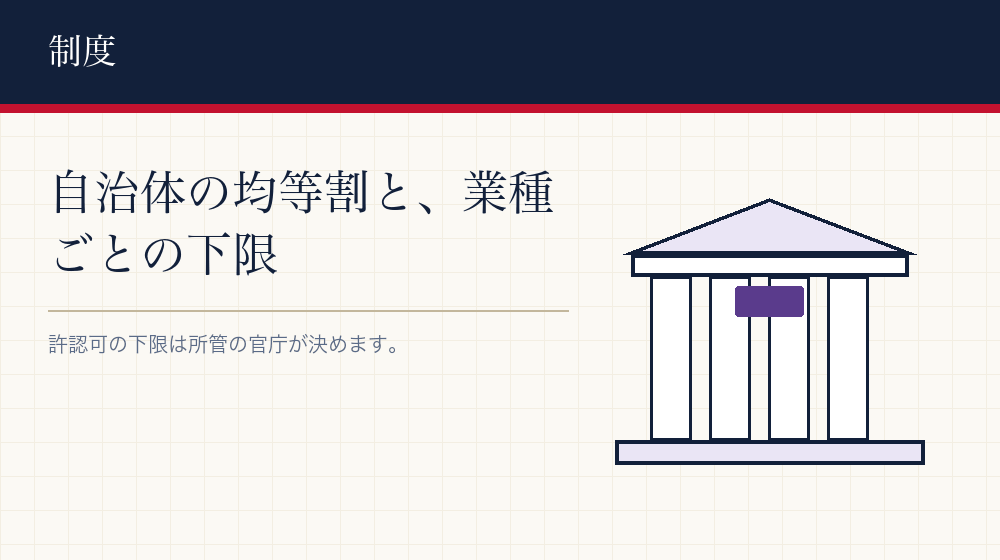 制度

自治体の均等割と、業種ごとの下限

許認可の下限は所管の官庁が決めます。